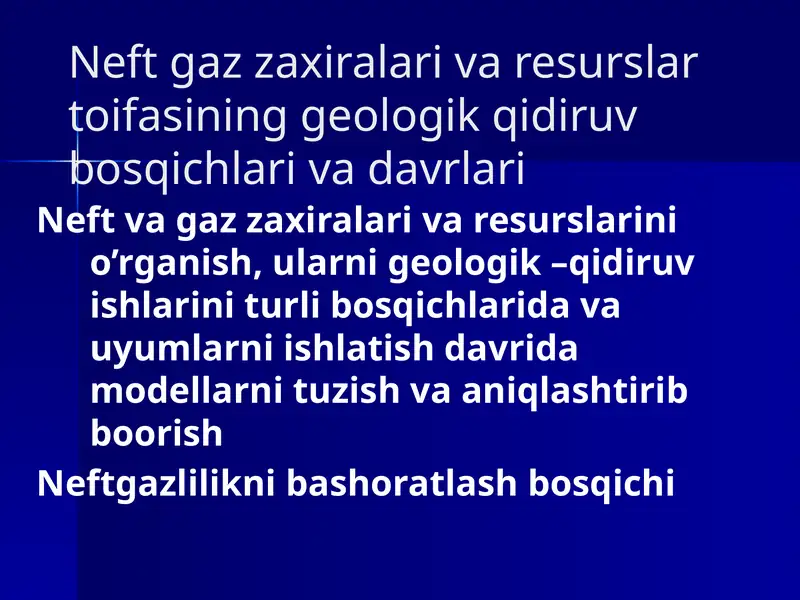 Neft gaz zaxiralari va resurslar toifasining geologik qidiruv bosqichlari va davrlari

Neft va gaz zaxiralari va resurslarini o’rganish, ularni geologik –qidiruv ishlarini turli bosqichlarida va uyumlarni ishlatish davrida modellarni tuzish va aniqlashtirib boorish

Neftgazlilikni bashoratlash bosqichi